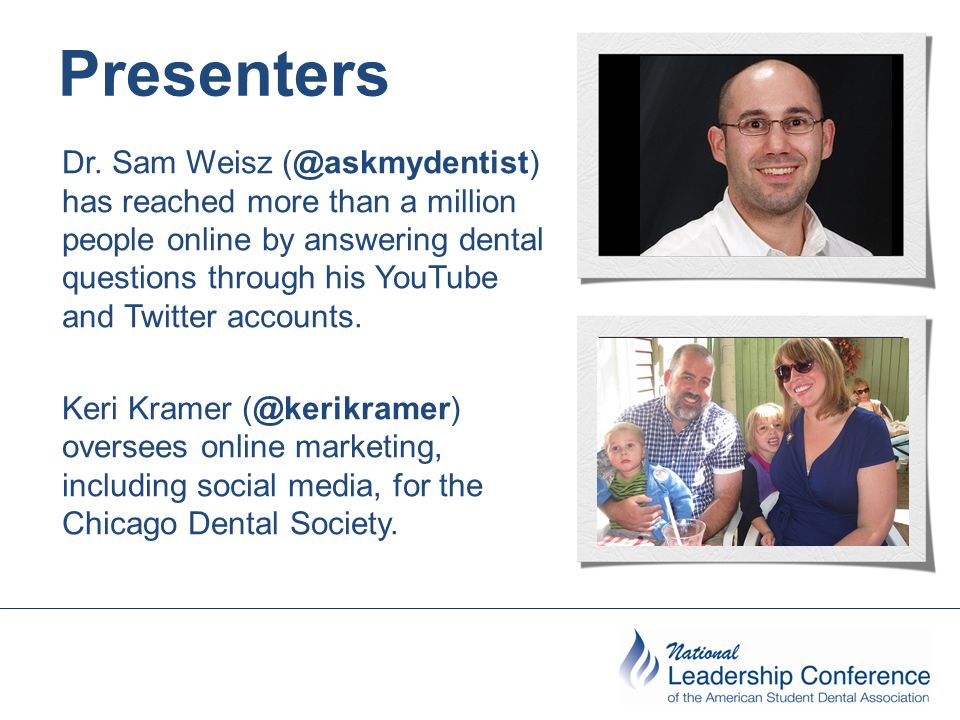 Presenters

Dr. Sam Weisz (@askmydentist) has reached more than a million people online by answering dental questions through his YouTube and Twitter accounts.

Keri Kramer (@kerikramer) oversees online marketing, including social media, for the Chicago Dental Society.

National
Leadership Conference
of the American Student Dental Association